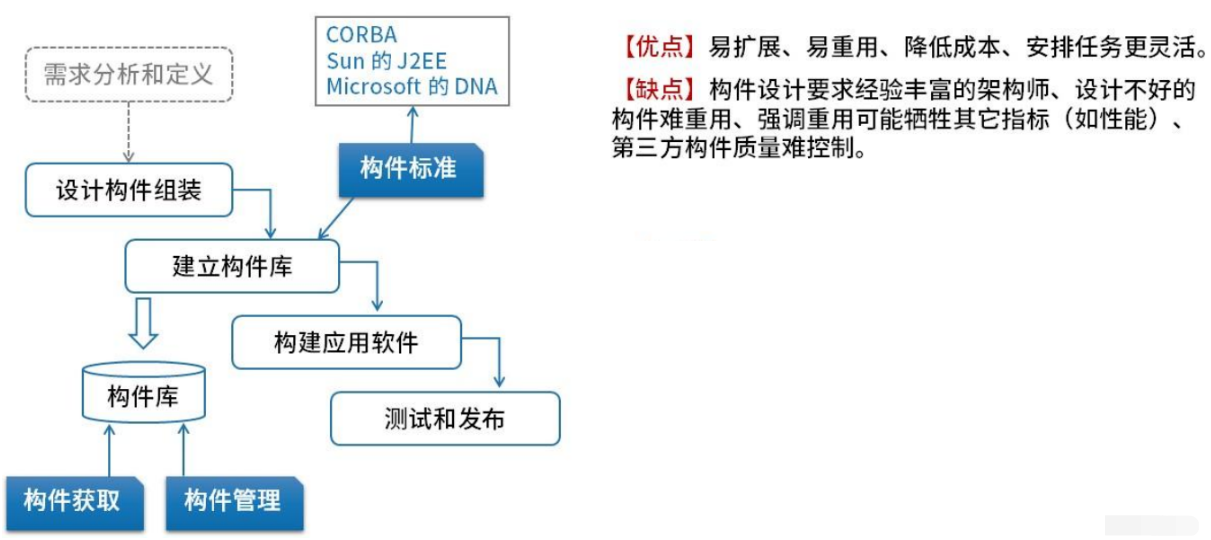 需求分析和定义

CORBA
Sun 的 J2EE
Microsoft 的 DNA

设计构件组装

构件标准

建立构件库

构建应用软件

构件库

测试和发布

构件获取

构件管理

【优点】易扩展、易重用、降低成本、安排任务更灵活。

【缺点】构件设计要求经验丰富的架构师、设计不好的构件难重用、强调重用可能牺牲其它指标（如性能）、第三方构件质量难控制。